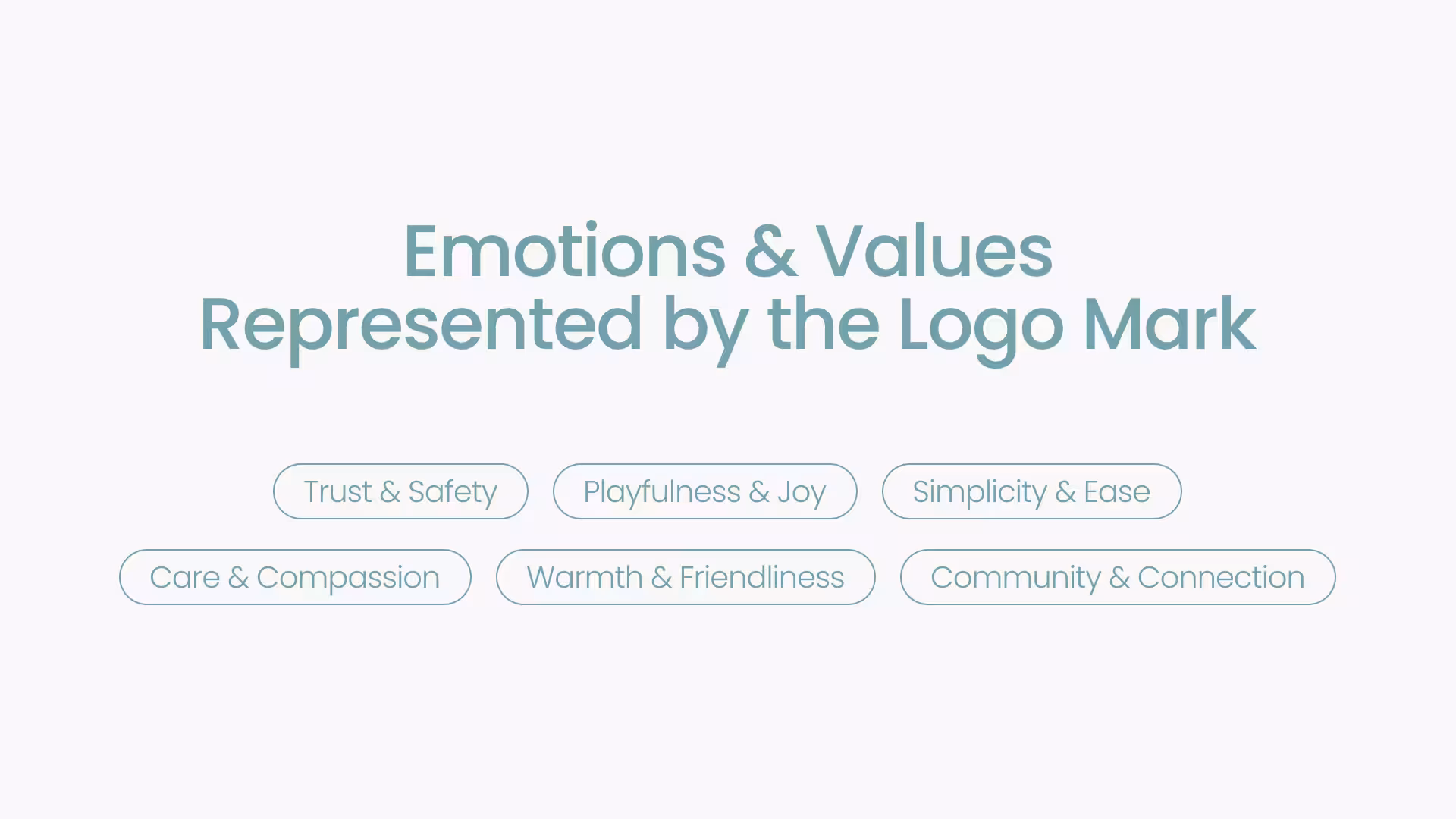 Emotions & Values
Represented by the Logo Mark

Trust & Safety

Playfulness & Joy

Simplicity & Ease

Care & Compassion

Warmth & Friendliness

Community & Connection